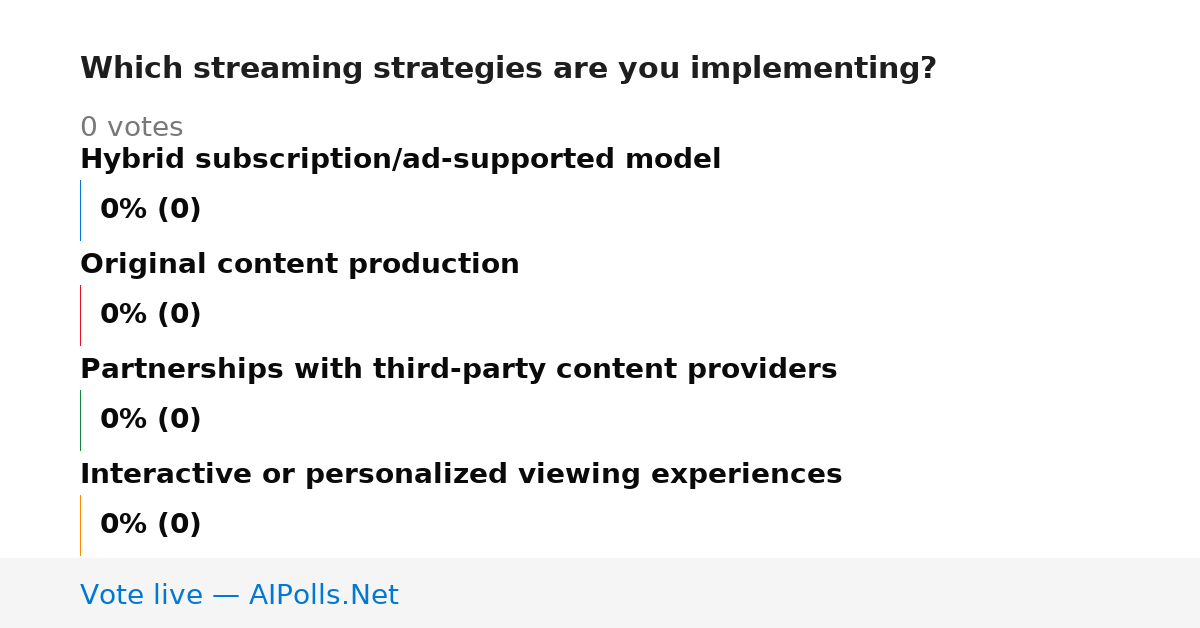 Which streaming strategies are you implementing?

0 votes

Hybrid subscription/ad-supported model

0% (0)

Original content production

0% (0)

Partnerships with third-party content providers

0% (0)

Interactive or personalized viewing experiences

0% (0)

Vote live — AIPolls.Net